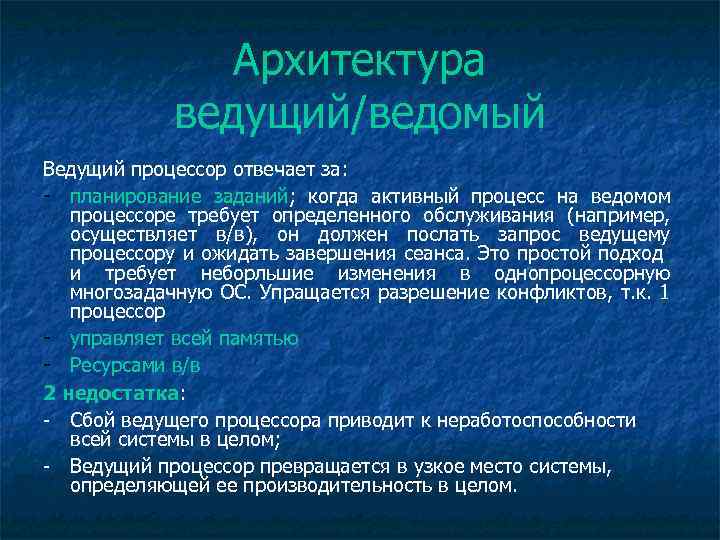 Архитектура ведущий/ведомый

Ведущий процессор отвечает за:

- планирование заданий; когда активный процесс на ведомом процессоре требует определенного обслуживания (например, осуществляет в/в), он должен послать запрос ведущему процессору и ожидать завершения сеанса. Это простой подход и требует неборльшие изменения в однопроцессорную многозадачную ОС. Упращается разрешение конфликтов, т.к. 1 процессор

- управляет всей памятью

- Ресурсами в/в

2 недостатка:

- Сбой ведущего процессора приводит к неработоспособности всей системы в целом;

- Ведущий процессор превращается в узкое место системы, определяющей ее производительность в целом.